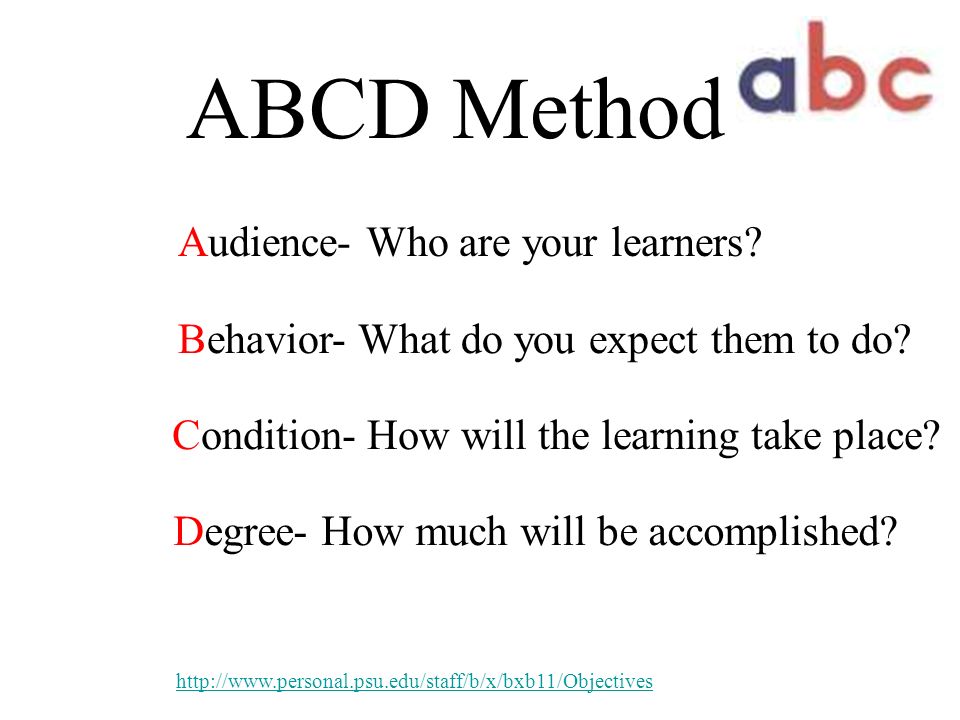 ABCD Method

abc

Audience- Who are your learners?

Behavior- What do you expect them to do?

Condition- How will the learning take place?

Degree- How much will be accomplished?

http://www.personal.psu.edu/staff/b/x/bxb11/Objectives